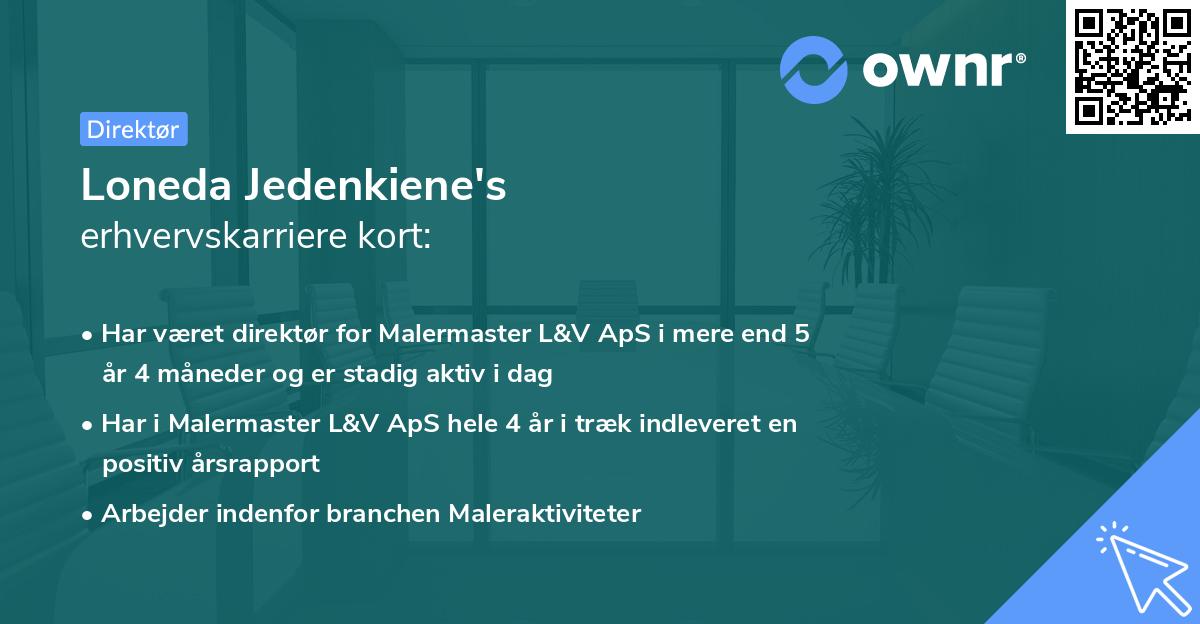 ownr®

Direktør

Loneda Jedenkiene's
erhvervskarriere kort:

• Har været direktør for Malermaster L&V ApS i mere end 5 år 4 måneder og er stadig aktiv i dag
• Har i Malermaster L&V ApS hele 4 år i træk indleveret en positiv årsrapport
• Arbejder indenfor branchen Maleraktiviteter